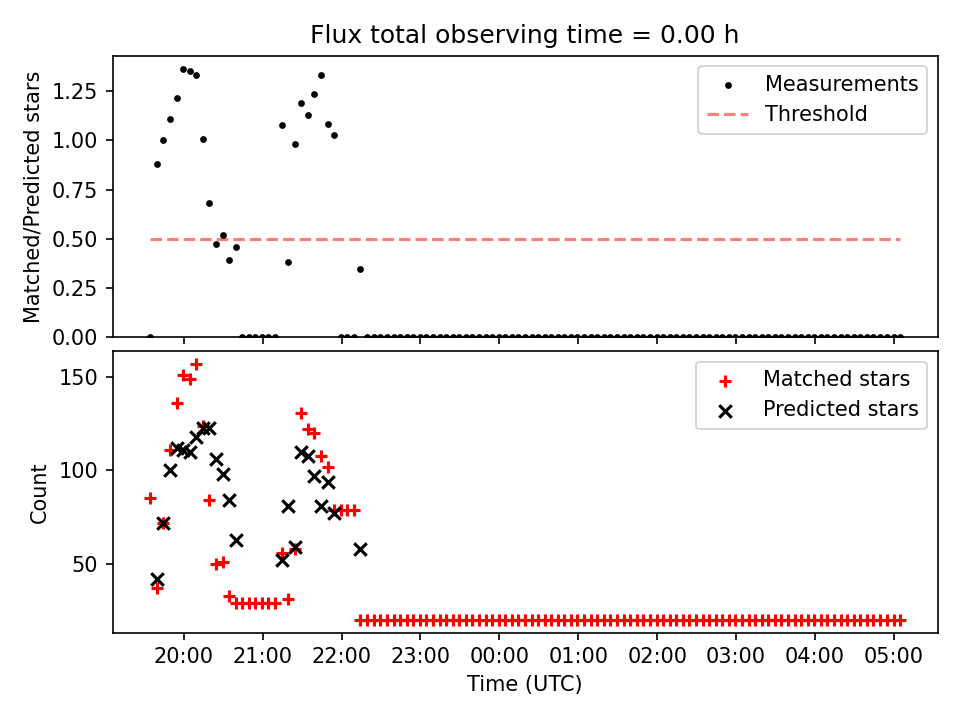 Flux total observing time = 0.00 h

Matched/Predicted stars

1.25
1.00
0.75
0.50
0.25
0.00

Measurements
Threshold

Count

150
100
50

Matched stars
Predicted stars

20:00
21:00
22:00
23:00
00:00
01:00
02:00
03:00
04:00
05:00

Time (UTC)